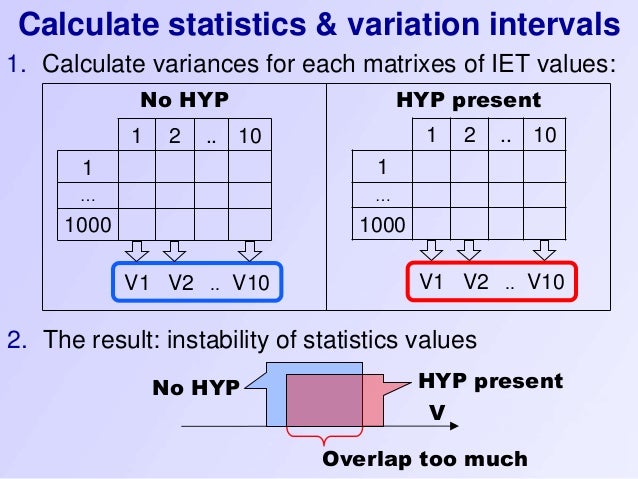 Calculate statistics & variation intervals

1. Calculate variances for each matrixes of IET values:

No HYP

| | 1 | 2 | .. | 10 |
|---|---|---|---|---|
| 1 | | | | |
| ... | | | | |
| 1000 | | | | |

V1 V2 .. V10

HYP present

| | 1 | 2 | .. | 10 |
|---|---|---|---|---|
| 1 | | | | |
| ... | | | | |
| 1000 | | | | |

V1 V2 .. V10

2. The result: instability of statistics values

No HYP

HYP present

V

Overlap too much